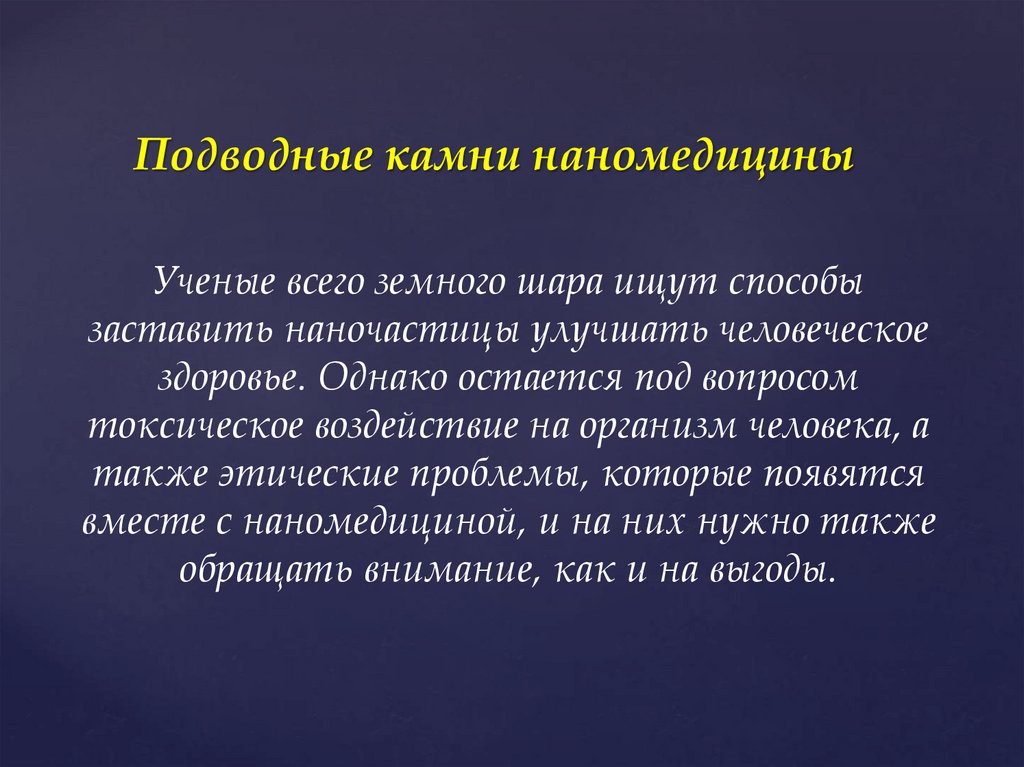 Подводные камни наномедицины

Ученые всего земного шара ищут способы заставить наночастицы улучшать человеческое здоровье. Однако остается под вопросом токсическое воздействие на организм человека, а также этические проблемы, которые появятся вместе с наномедициной, и на них нужно также обращать внимание, как и на выгоды.